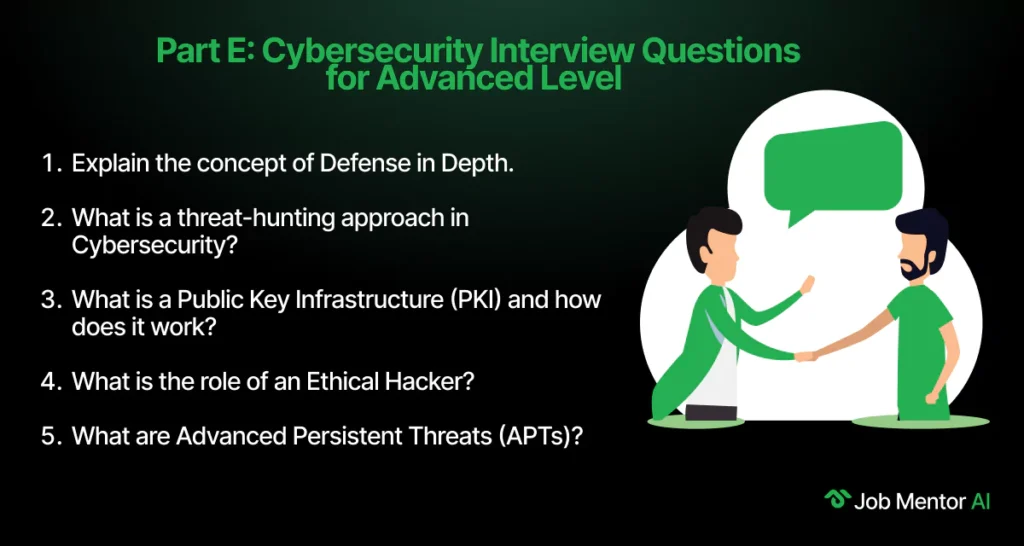 Part E: Cybersecurity Interview Questions for Advanced Level

1. Explain the concept of Defense in Depth.

2. What is a threat-hunting approach in Cybersecurity?

3. What is a Public Key Infrastructure (PKI) and how does it work?

4. What is the role of an Ethical Hacker?

5. What are Advanced Persistent Threats (APTs)?

Job Mentor AI